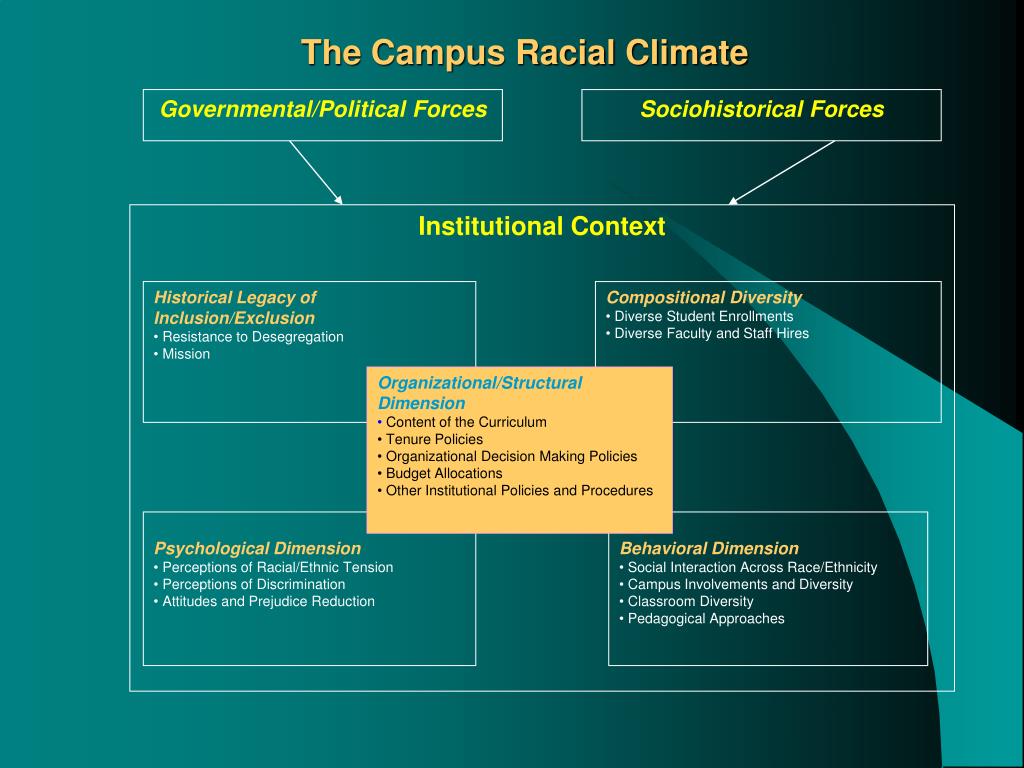 The Campus Racial Climate

Governmental/Political Forces

Sociohistorical Forces

Institutional Context

Historical Legacy of Inclusion/Exclusion
• Resistance to Desegregation
• Mission

Compositional Diversity
• Diverse Student Enrollments
• Diverse Faculty and Staff Hires

Organizational/Structural Dimension
• Content of the Curriculum
• Tenure Policies
• Organizational Decision Making Policies
• Budget Allocations
• Other Institutional Policies and Procedures

Psychological Dimension
• Perceptions of Racial/Ethnic Tension
• Perceptions of Discrimination
• Attitudes and Prejudice Reduction

Behavioral Dimension
• Social Interaction Across Race/Ethnicity
• Campus Involvements and Diversity
• Classroom Diversity
• Pedagogical Approaches